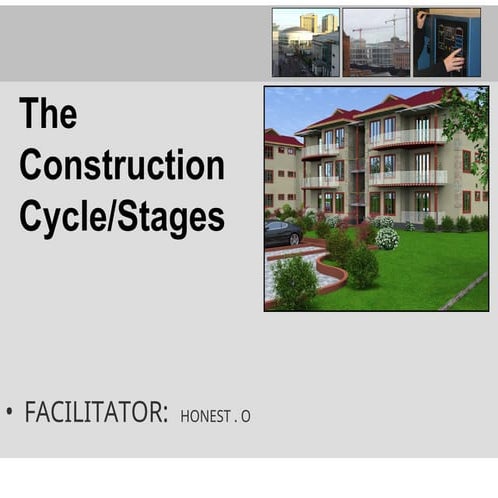 The Construction Cycle/Stages

• FACILITATOR: HONEST . O